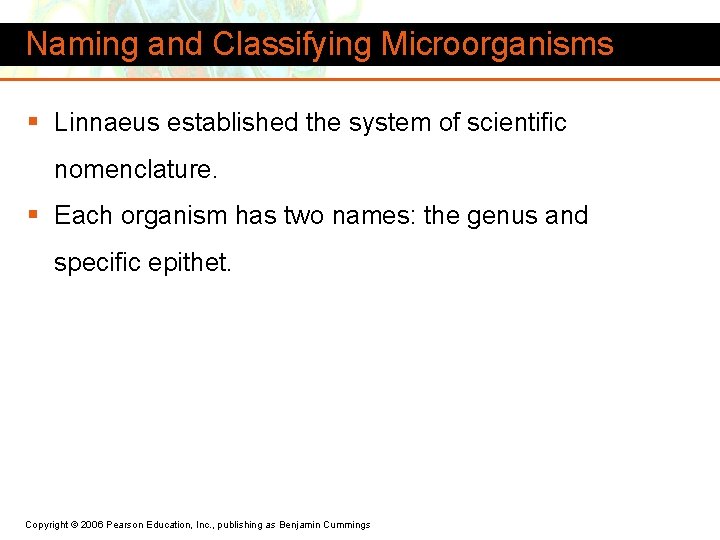 Naming and Classifying Microorganisms

▪ Linnaeus established the system of scientific nomenclature.

▪ Each organism has two names: the genus and specific epithet.

Copyright © 2006 Pearson Education, Inc., publishing as Benjamin Cummings